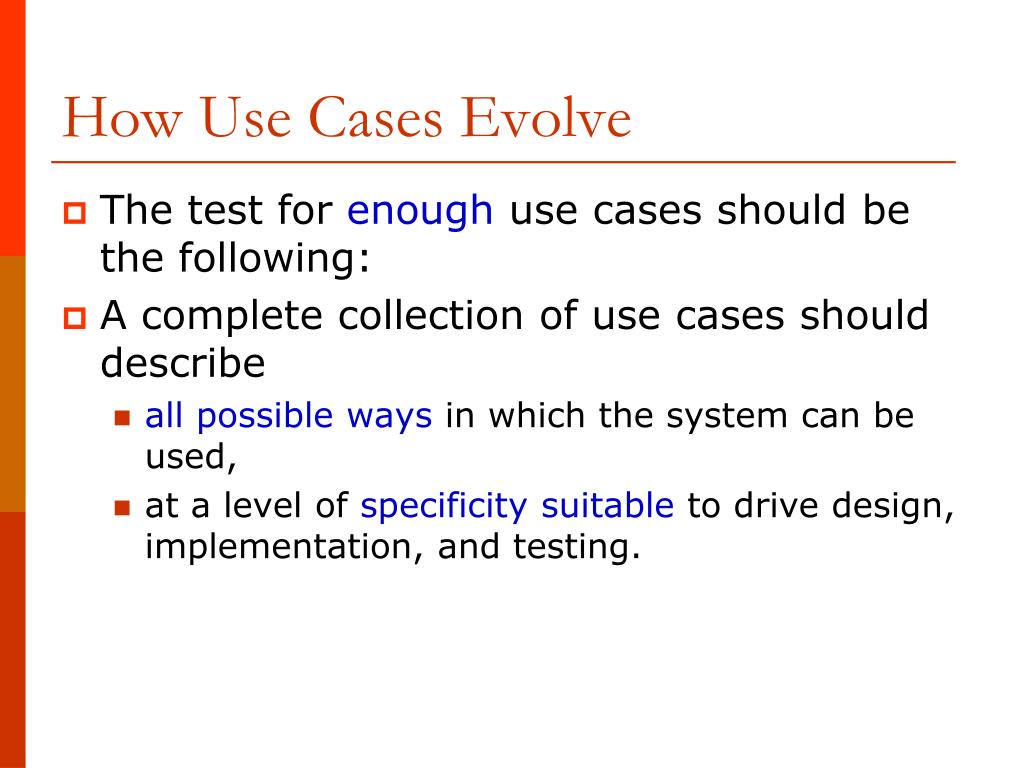 How Use Cases Evolve

The test for enough use cases should be the following:

A complete collection of use cases should describe

all possible ways in which the system can be used,

at a level of specificity suitable to drive design, implementation, and testing.